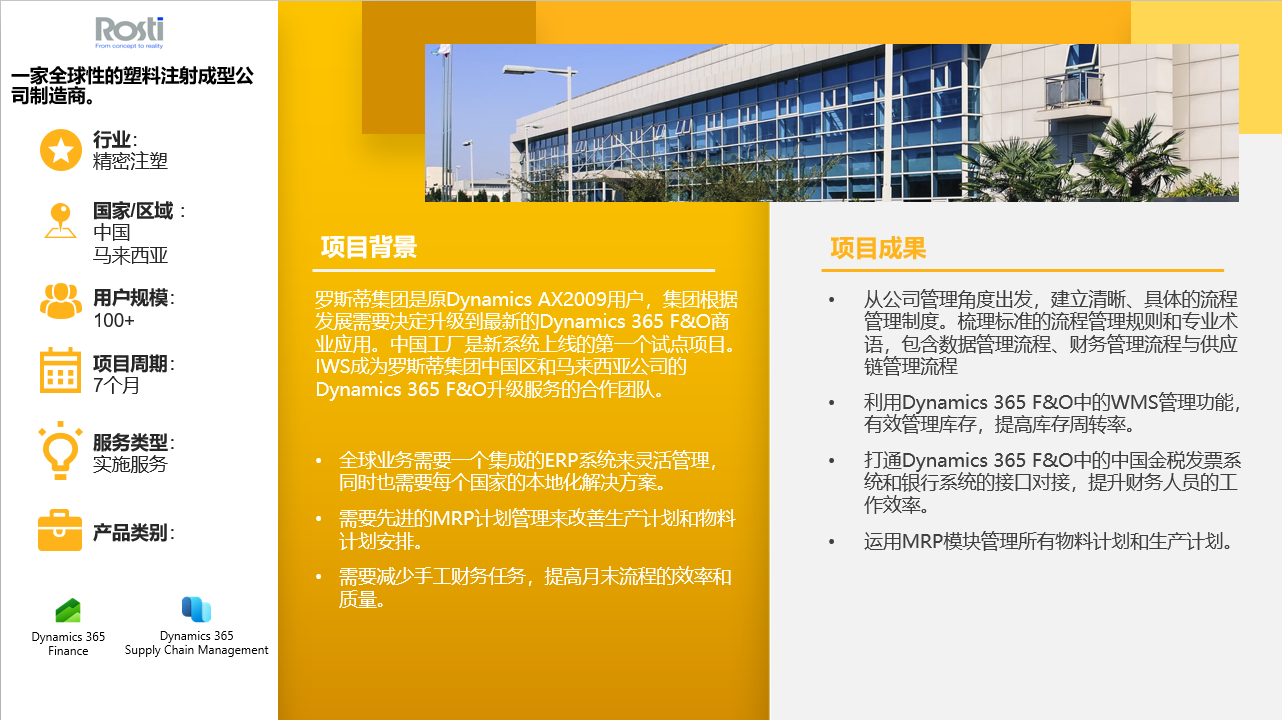 Rosti
From concept to reality

一家全球性的塑料注射成型公司制造商。

行业:
精密注塑

国家/区域：
中国
马来西亚

用户规模:
100+

项目周期:
7个月

服务类型:
实施服务

产品类别:

Dynamics 365
Finance

Dynamics 365
Supply Chain Management

项目背景

罗斯蒂集团是原Dynamics AX2009用户，集团根据发展需要决定升级到最新的Dynamics 365 F&O商业应用。中国工厂是新系统上线的第一个试点项目。IWS成为罗斯蒂集团中国区和马来西亚公司的Dynamics 365 F&O升级服务的合作团队。

• 全球业务需要一个集成的ERP系统来灵活管理，同时也需要每个国家的本地化解决方案。
• 需要先进的MRP计划管理来改善生产计划和物料计划安排。
• 需要减少手工财务任务，提高月末流程的效率和质量。

项目成果

• 从公司管理角度出发，建立清晰、具体的流程管理制度。梳理标准的流程管理规则和专业术语，包含数据管理流程、财务管理流程与供应链管理流程
• 利用Dynamics 365 F&O中的WMS管理功能，有效管理库存，提高库存周转率。
• 打通Dynamics 365 F&O中的中国金税发票系统和银行系统的接口对接，提升财务人员的工作效率。
• 运用MRP模块管理所有物料计划和生产计划。